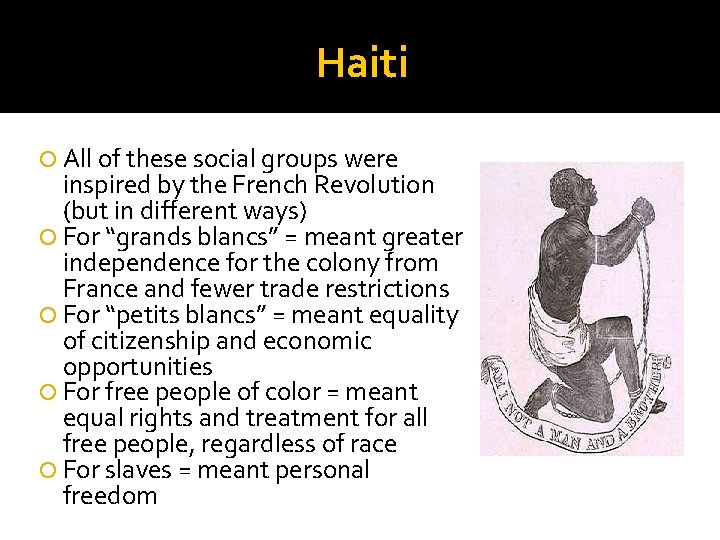 Haiti

All of these social groups were inspired by the French Revolution (but in different ways)

For “grands blancs” = meant greater independence for the colony from France and fewer trade restrictions

For “petits blancs” = meant equality of citizenship and economic opportunities

For free people of color = meant equal rights and treatment for all free people, regardless of race

For slaves = meant personal freedom

AM I NOT A MAN AND A BROTHER?